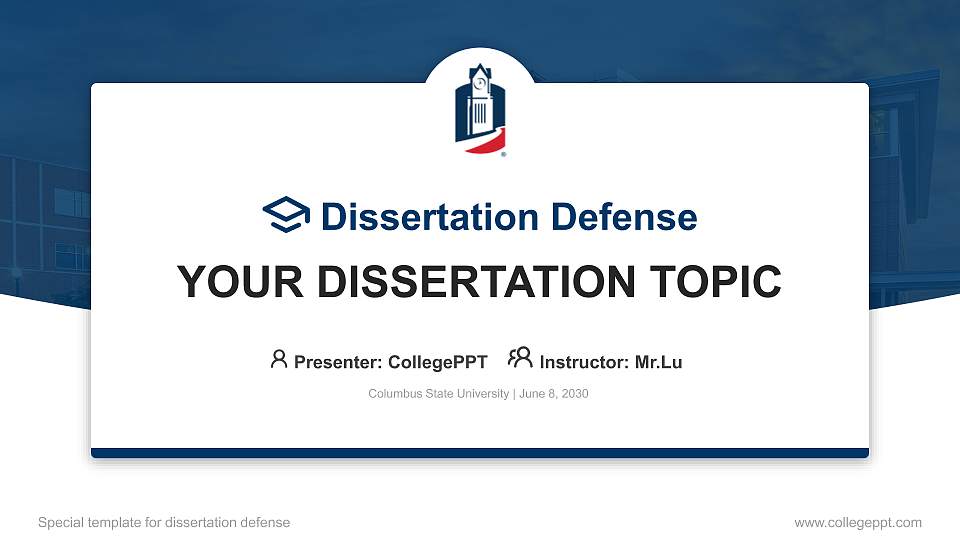 Dissertation Defense

YOUR DISSERTATION TOPIC

Presenter: CollegePPT Instructor: Mr.Lu

Columbus State University | June 8, 2030

Special template for dissertation defense

www.collegeppt.com